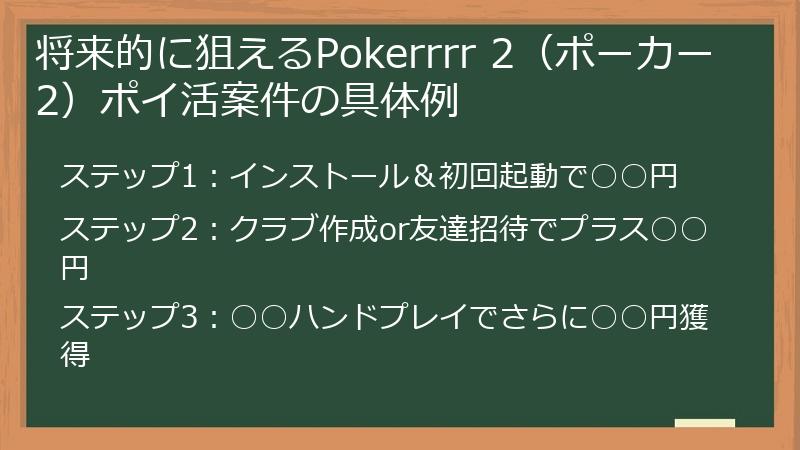 将来的に狙えるPokerrrr 2（ポーカー2）ポイ活案件の具体例

ステップ1：インストール＆初回起動で○○円

ステップ2：クラブ作成or友達招待でプラス○○円

ステップ3：○○ハンドプレイでさらに○○円獲得